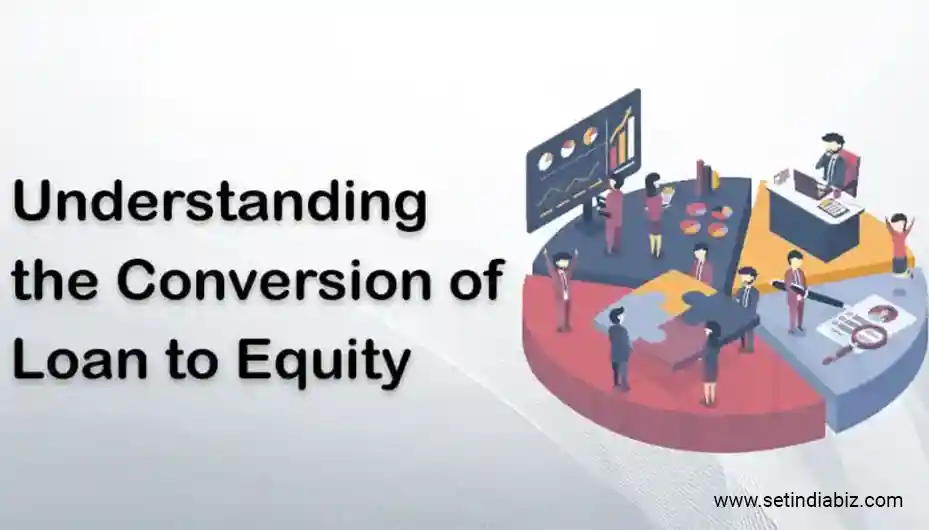 Understanding the Conversion of Loan to Equity

www.setindiabiz.com